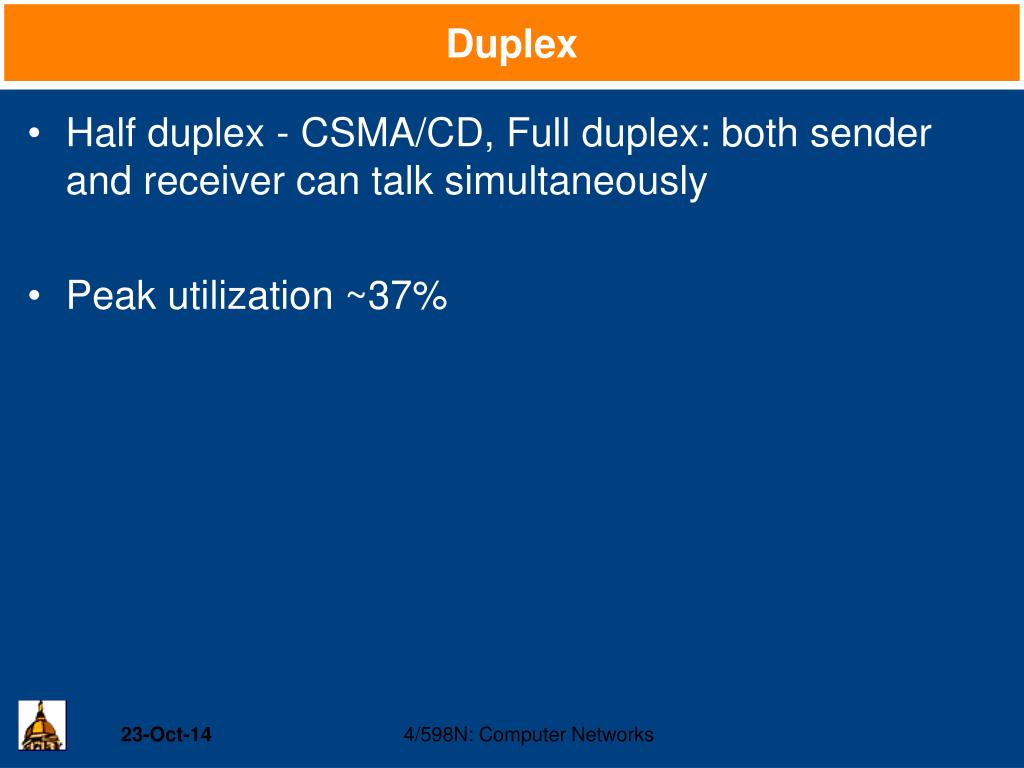 Duplex

• Half duplex - CSMA/CD, Full duplex: both sender and receiver can talk simultaneously

• Peak utilization ~37%

23-Oct-14

4/598N: Computer Networks